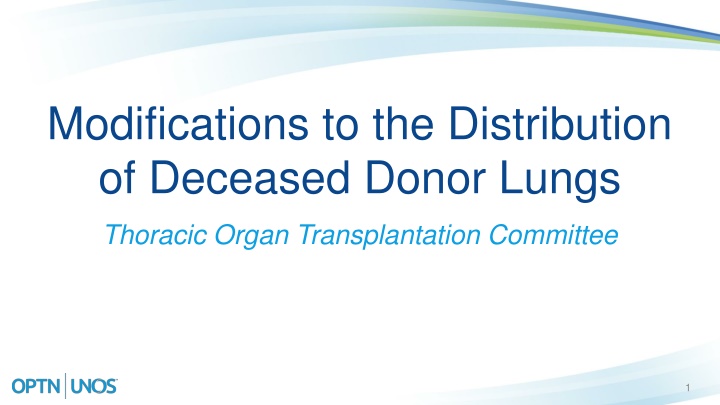 Modifications to the Distribution of Deceased Donor Lungs

Thoracic Organ Transplantation Committee

OPTN | UNOS

1